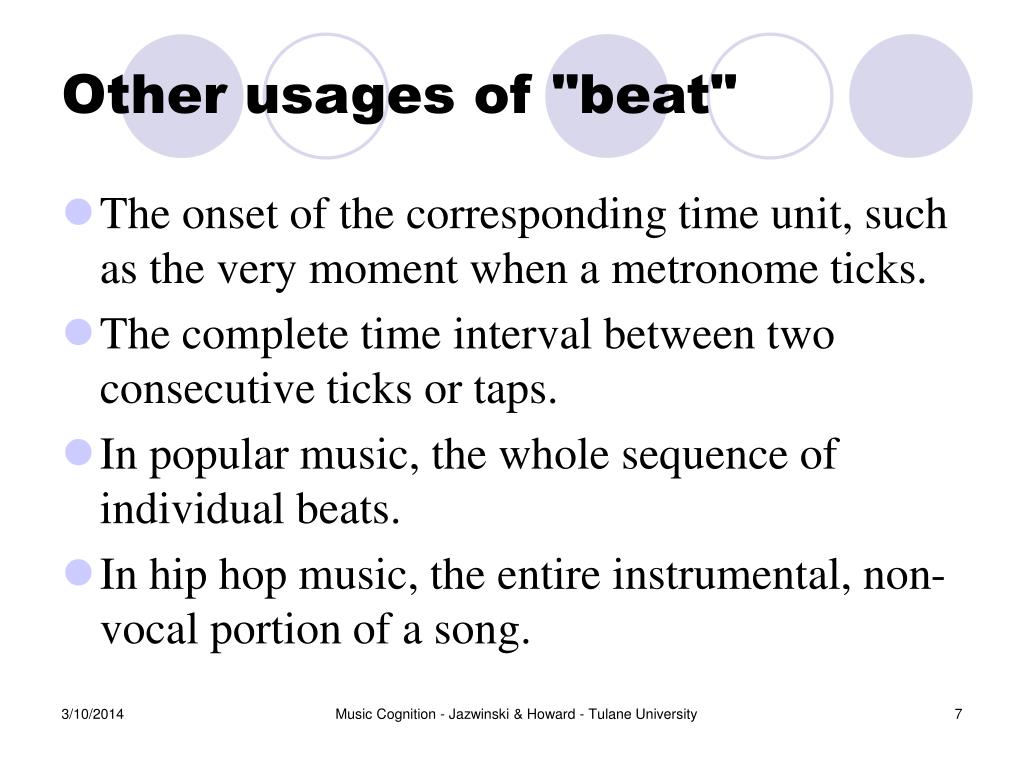 Other usages of "beat"

The onset of the corresponding time unit, such as the very moment when a metronome ticks.

The complete time interval between two consecutive ticks or taps.

In popular music, the whole sequence of individual beats.

In hip hop music, the entire instrumental, non-vocal portion of a song.

3/10/2014 Music Cognition - Jazwinski & Howard - Tulane University 7